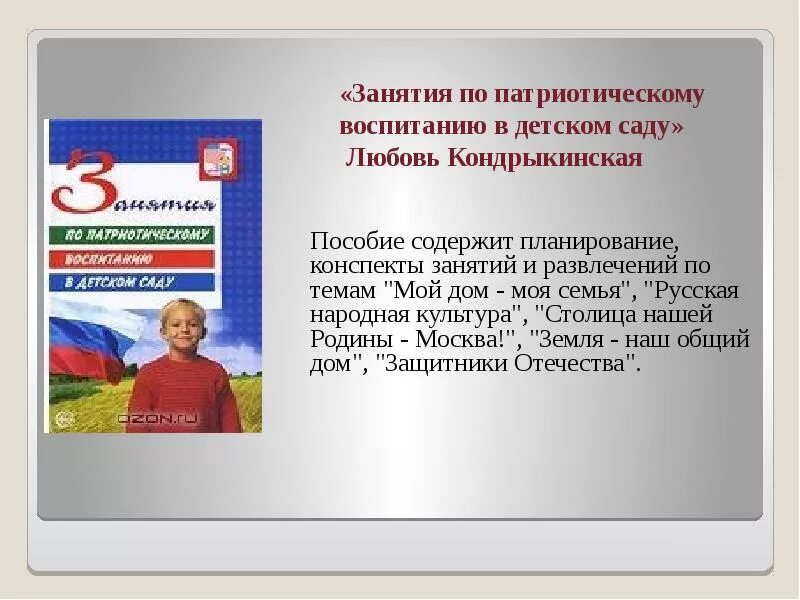 «Занятия по патриотическому воспитанию в детском саду»
Любовь Кондрыкинская

Занятия
ПО ПАТРИОТИЧЕСКОМУ
ВОСПИТАНИЮ
В ДЕТСКОМ САДУ
OZON.ru

Пособие содержит планирование, конспекты занятий и развлечений по темам "Мой дом - моя семья", "Русская народная культура", "Столица нашей Родины - Москва!", "Земля - наш общий дом", "Защитники Отечества".